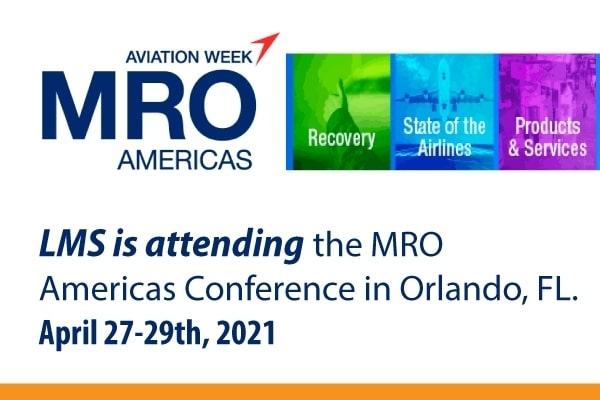 AVIATION WEEK
MRO
AMERICAS

Recovery

State of the Airlines

Products & Services

LMS is attending the MRO Americas Conference in Orlando, FL.

April 27-29th, 2021